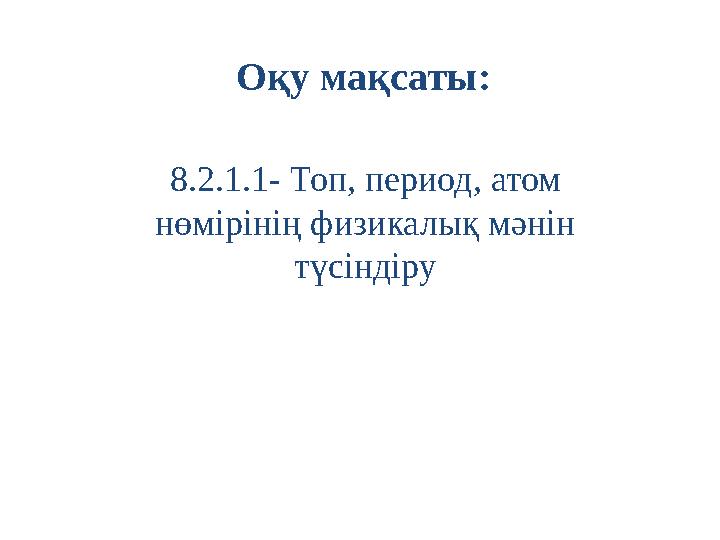 Оқу мақсаты:

8.2.1.1- Топ, период, атом нөмірінің физикалық мәнін түсіндіру